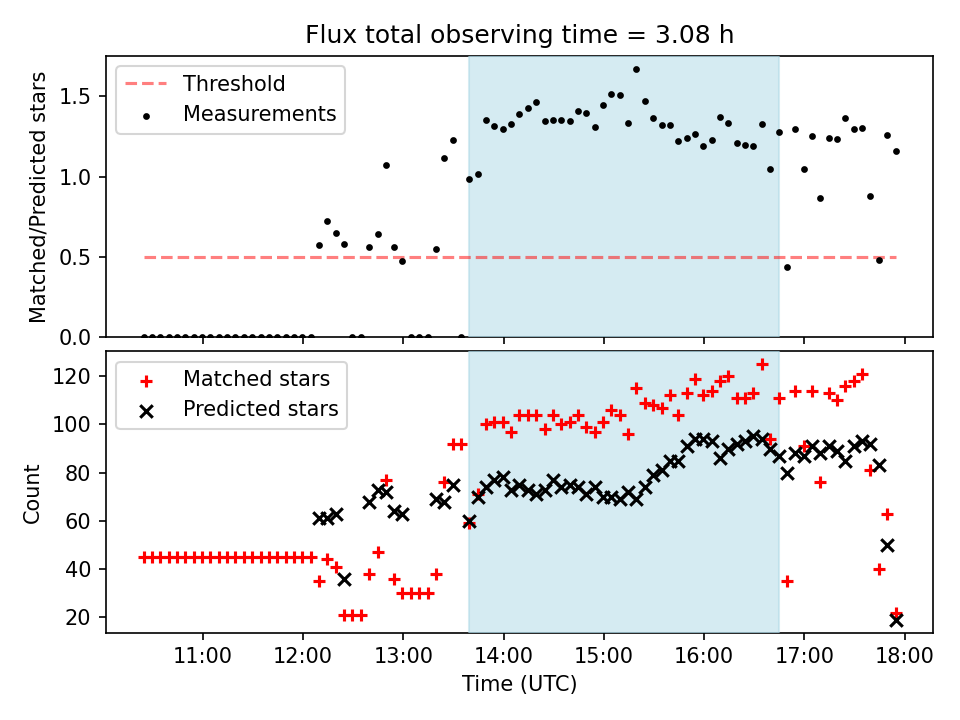 Flux total observing time = 3.08 h

Threshold
Measurements

Matched/Predicted stars

1.5
1.0
0.5
0.0

Matched stars
Predicted stars

Count

120
100
80
60
40
20

11:00
12:00
13:00
14:00
15:00
16:00
17:00
18:00

Time (UTC)